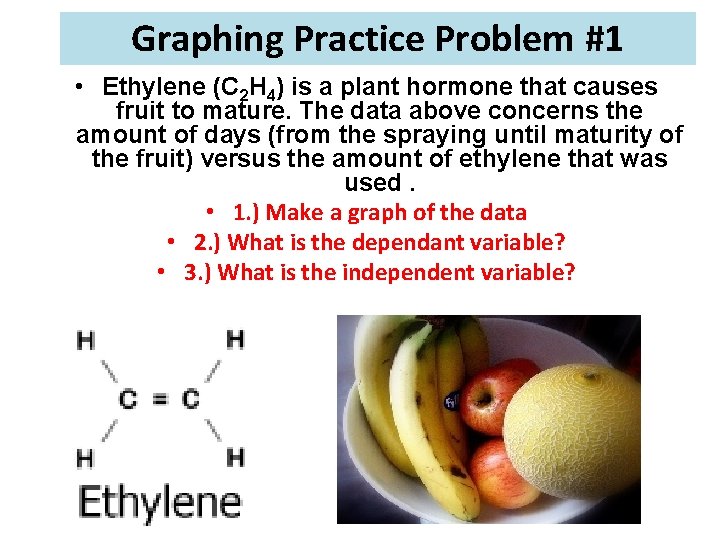 Graphing Practice Problem #1

• Ethylene ($C_2H_4$) is a plant hormone that causes fruit to mature. The data above concerns the amount of days (from the spraying until maturity of the fruit) versus the amount of ethylene that was used .

• 1.) Make a graph of the data
• 2.) What is the dependant variable?
• 3.) What is the independent variable?

H H
C = C
H H

Ethylene